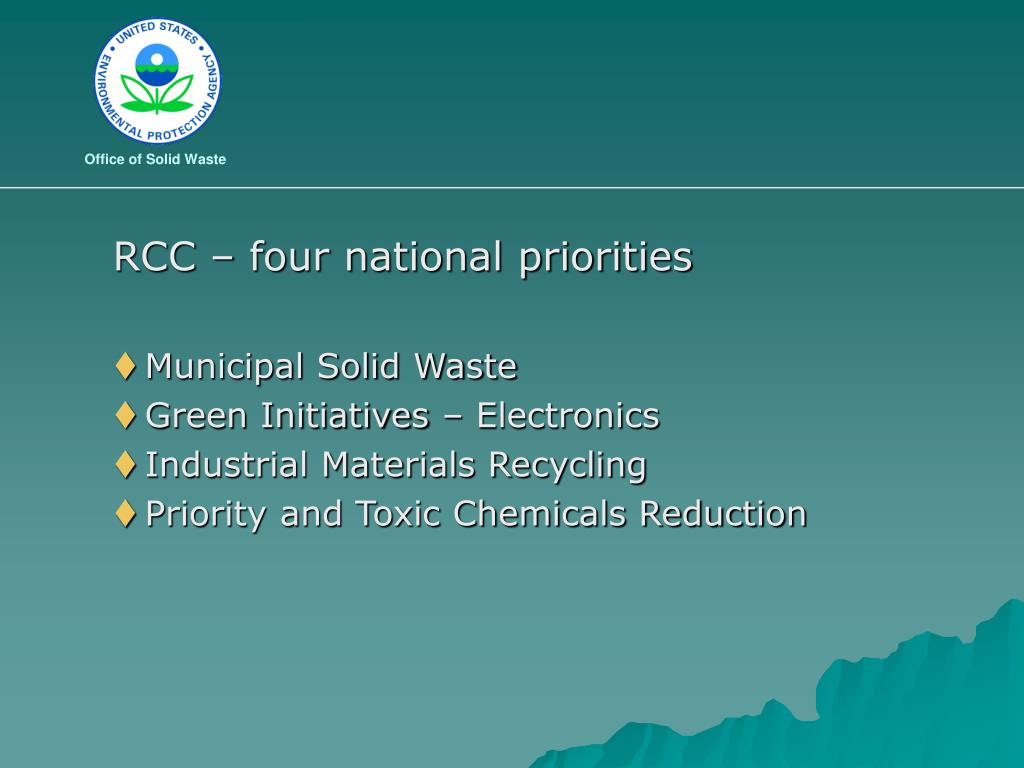 UNITED STATES ENVIRONMENTAL PROTECTION AGENCY

Office of Solid Waste

RCC – four national priorities

♦ Municipal Solid Waste
♦ Green Initiatives – Electronics
♦ Industrial Materials Recycling
♦ Priority and Toxic Chemicals Reduction